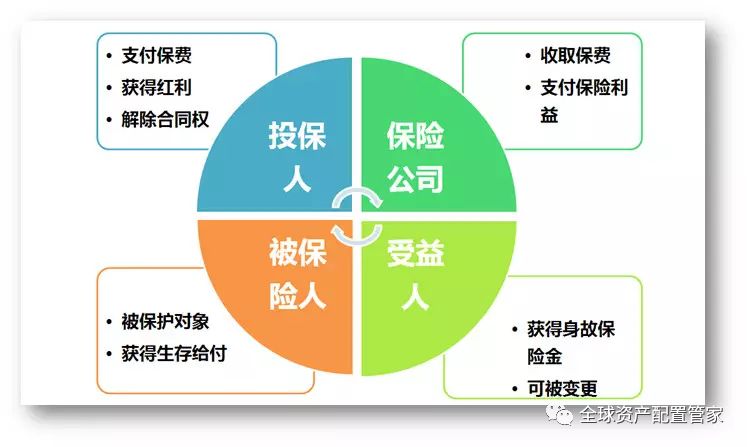 • 支付保费
• 获得红利
• 解除合同权

• 收取保费
• 支付保险利益

投保人

保险公司

被保险人

受益人

• 被保护对象
• 获得生存给付

• 获得身故保险金
• 可被变更

全球资产配置管家